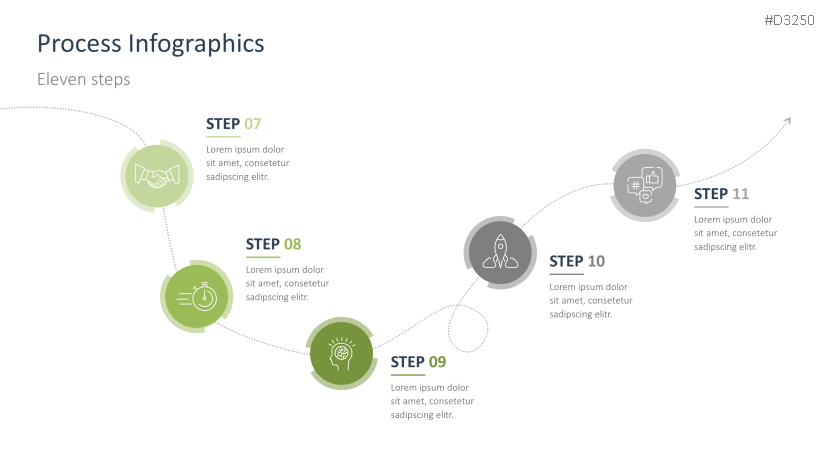 #D3250

Process Infographics

Eleven steps

STEP 07

Lorem ipsum dolor sit amet, consetetur sadipscing elitr.

STEP 08

Lorem ipsum dolor sit amet, consetetur sadipscing elitr.

STEP 09

Lorem ipsum dolor sit amet, consetetur sadipscing elitr.

STEP 10

Lorem ipsum dolor sit amet, consetetur sadipscing elitr.

STEP 11

Lorem ipsum dolor sit amet, consetetur sadipscing elitr.